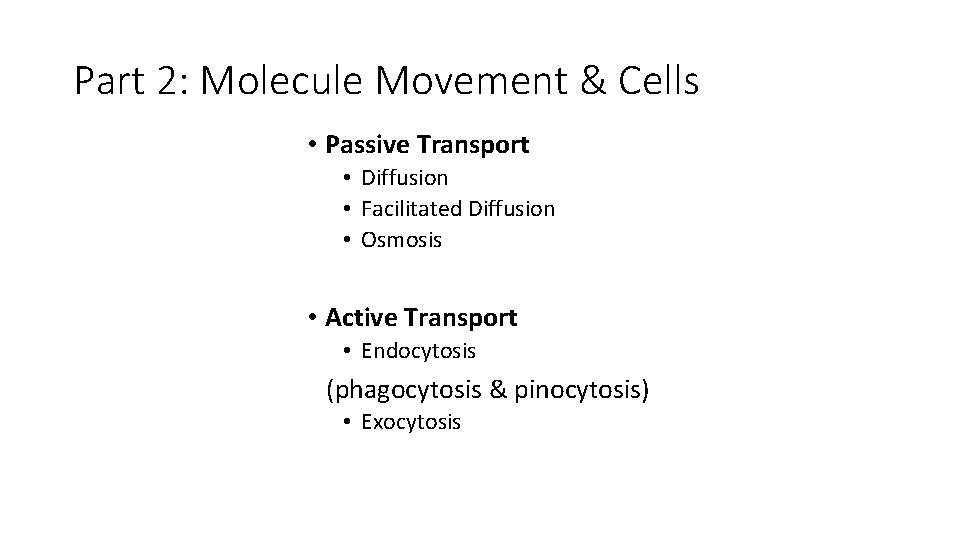 Part 2: Molecule Movement & Cells

• Passive Transport
  • Diffusion
  • Facilitated Diffusion
  • Osmosis

• Active Transport
  • Endocytosis
(phagocytosis & pinocytosis)
  • Exocytosis